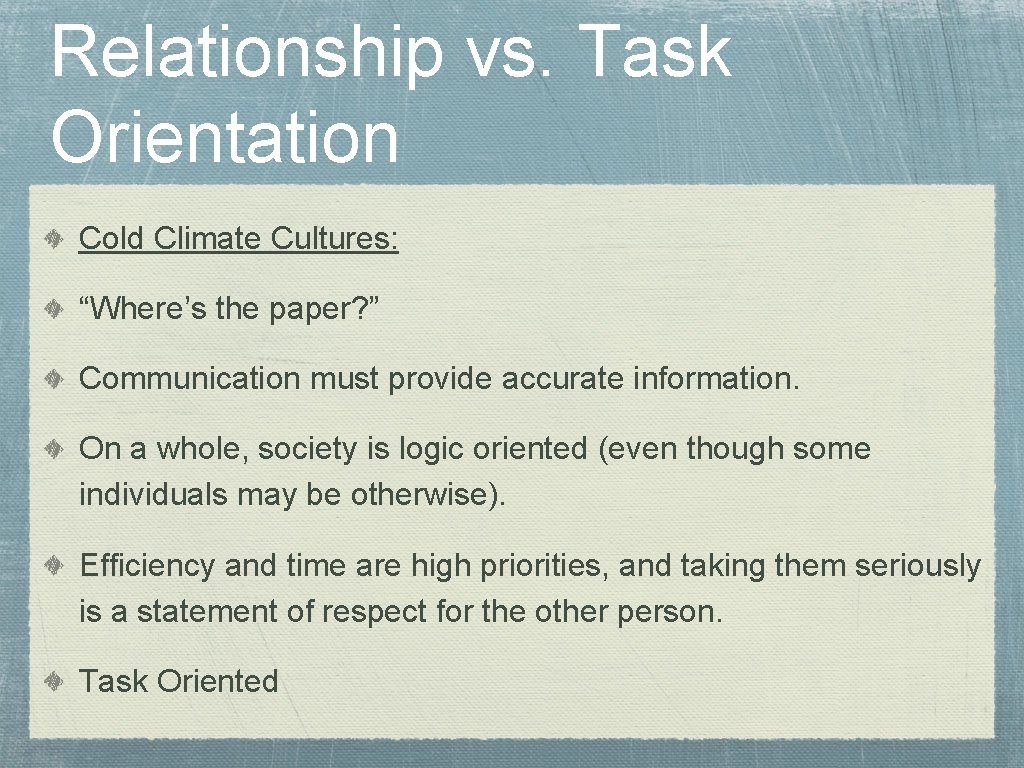 Relationship vs. Task Orientation

Cold Climate Cultures:

“Where’s the paper?”

Communication must provide accurate information.

On a whole, society is logic oriented (even though some individuals may be otherwise).

Efficiency and time are high priorities, and taking them seriously is a statement of respect for the other person.

Task Oriented